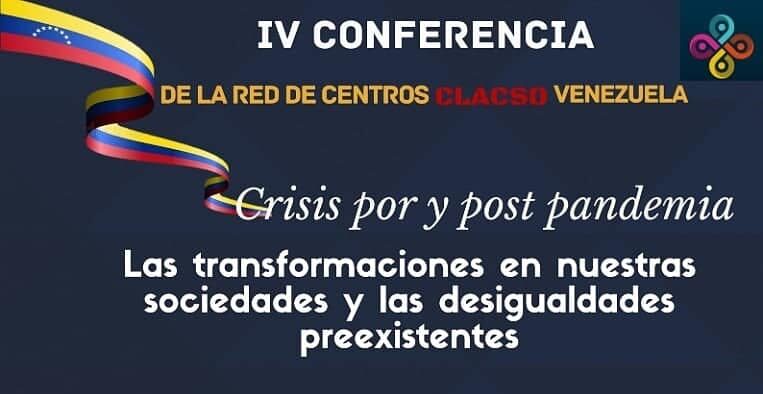 IV CONFERENCIA

DE LA RED DE CENTROS CLACSO VENEZUELA

Crisis por y post pandemia

Las transformaciones en nuestras sociedades y las desigualdades preexistentes